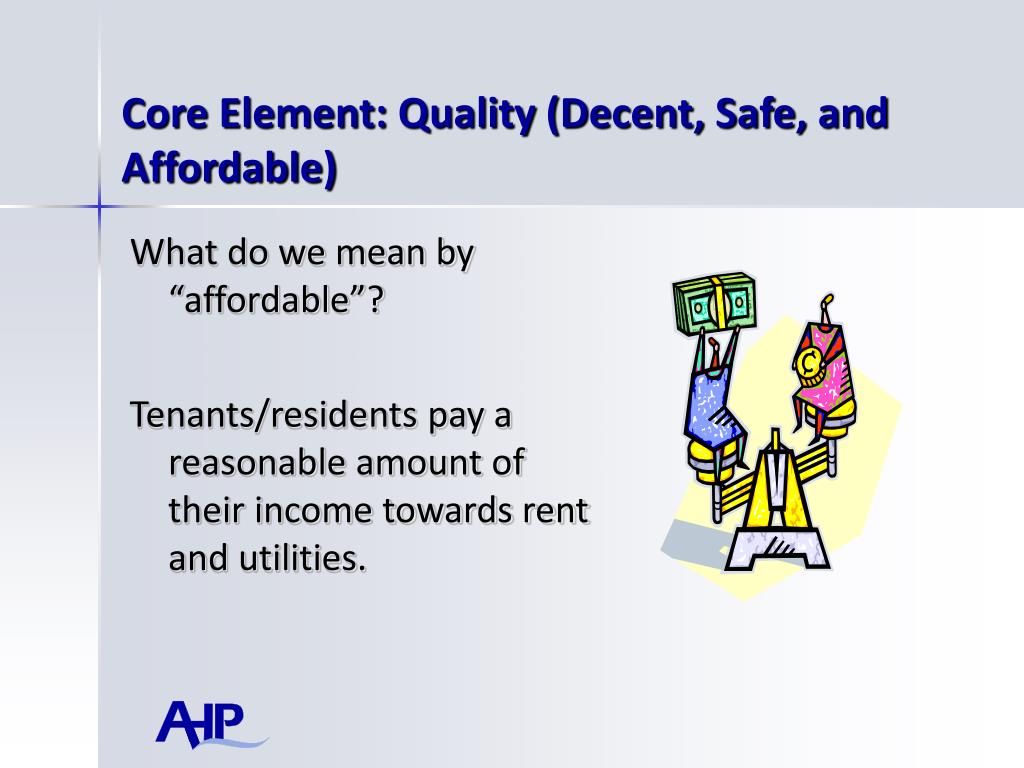 Core Element: Quality (Decent, Safe, and Affordable)

What do we mean by “affordable”?

Tenants/residents pay a reasonable amount of their income towards rent and utilities.

AHP